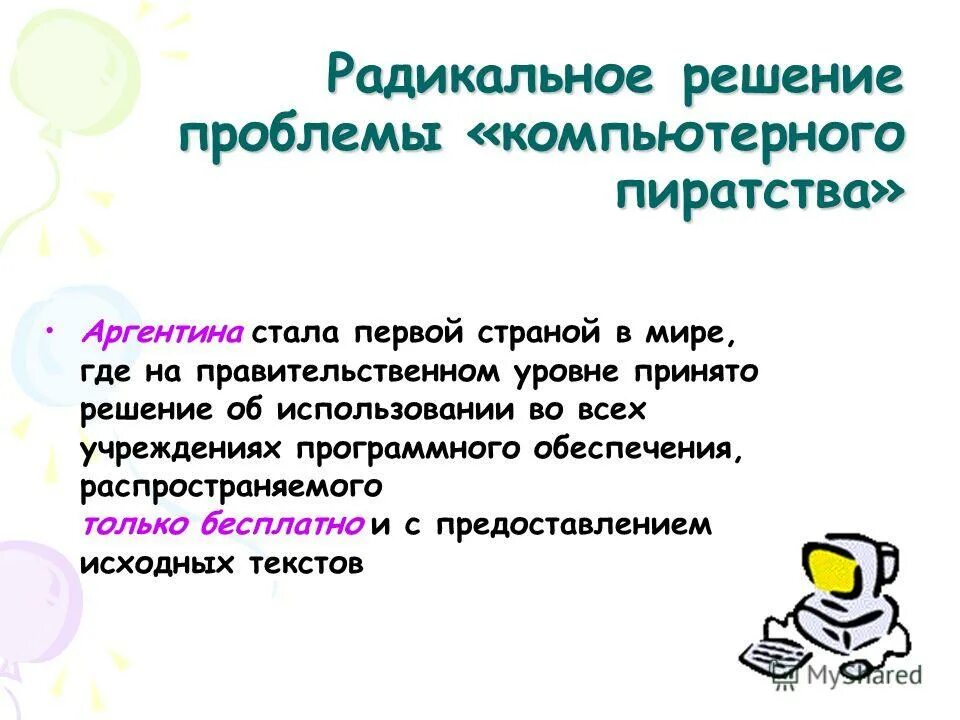 Радикальное решение проблемы «компьютерного пиратства»

• Аргентина стала первой страной в мире, где на правительственном уровне принято решение об использовании во всех учреждениях программного обеспечения, распространяемого только бесплатно и с предоставлением исходных текстов

MyShared